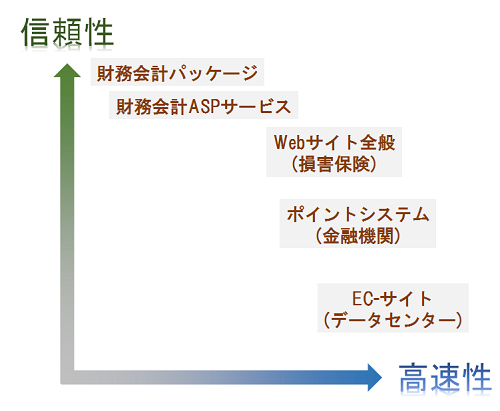 信頼性

財務会計パッケージ

財務会計ASPサービス

Webサイト全般
(損害保険)

ポイントシステム
(金融機関)

EC-サイト
(データセンター)

高速性